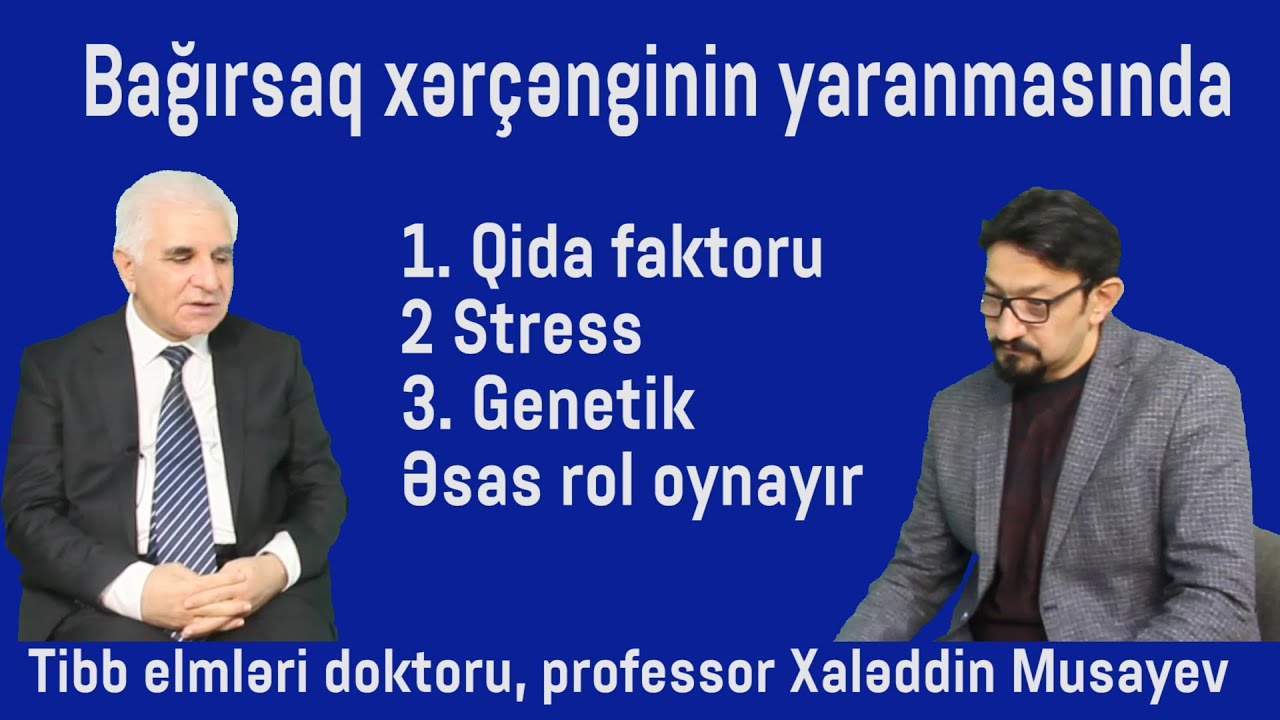 Bağırsaq xərçənginin yaranmasında

1. Qida faktoru
2 Stress
3. Genetik
Əsas rol oynayır

Tibb elmləri doktoru, professor Xaləddin Musayev